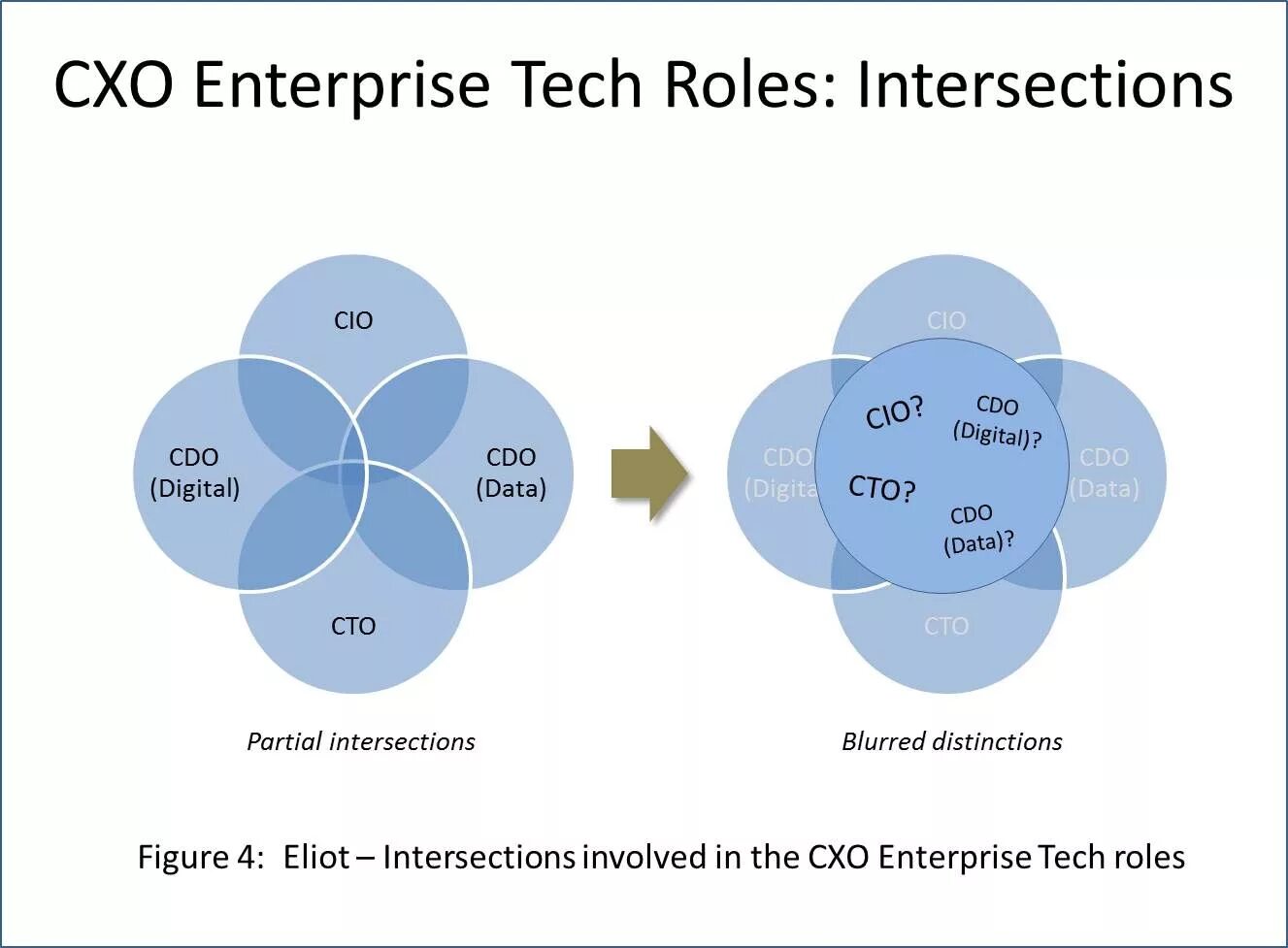 CXO Enterprise Tech Roles: Intersections

CIO

CDO (Digital)

CDO (Data)

CTO

Partial intersections

CIO

CDO (Digita

CDO (Data)

CTO

CIO?

CDO (Digital)?

CTO?

CDO (Data)?

Blurred distinctions

Figure 4: Eliot – Intersections involved in the CXO Enterprise Tech roles